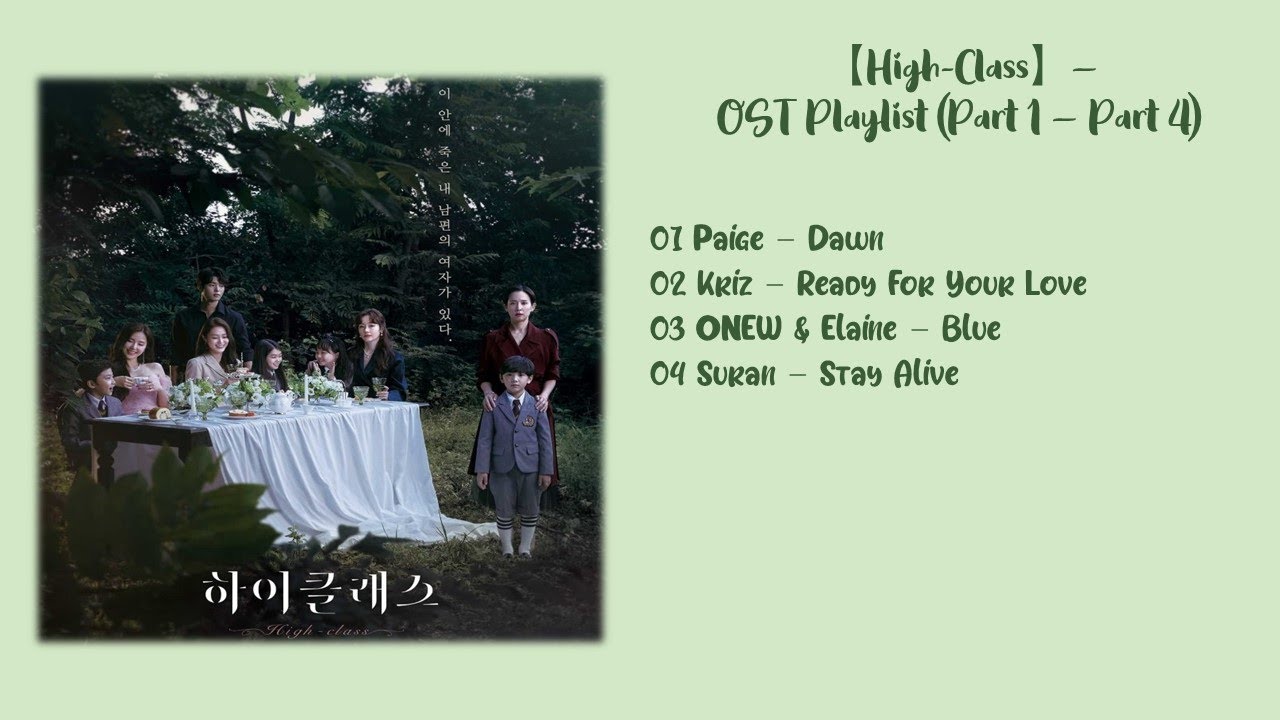 이 안에 죽은 내 남편의 여자가 있다.

하이클래스
High-class

【High-Class】 –
OST Playlist (Part 1 – Part 4)

01 Paige – Dawn
02 Kriz – Ready For Your Love
03 ONEW & Elaine – Blue
04 Suran – Stay Alive